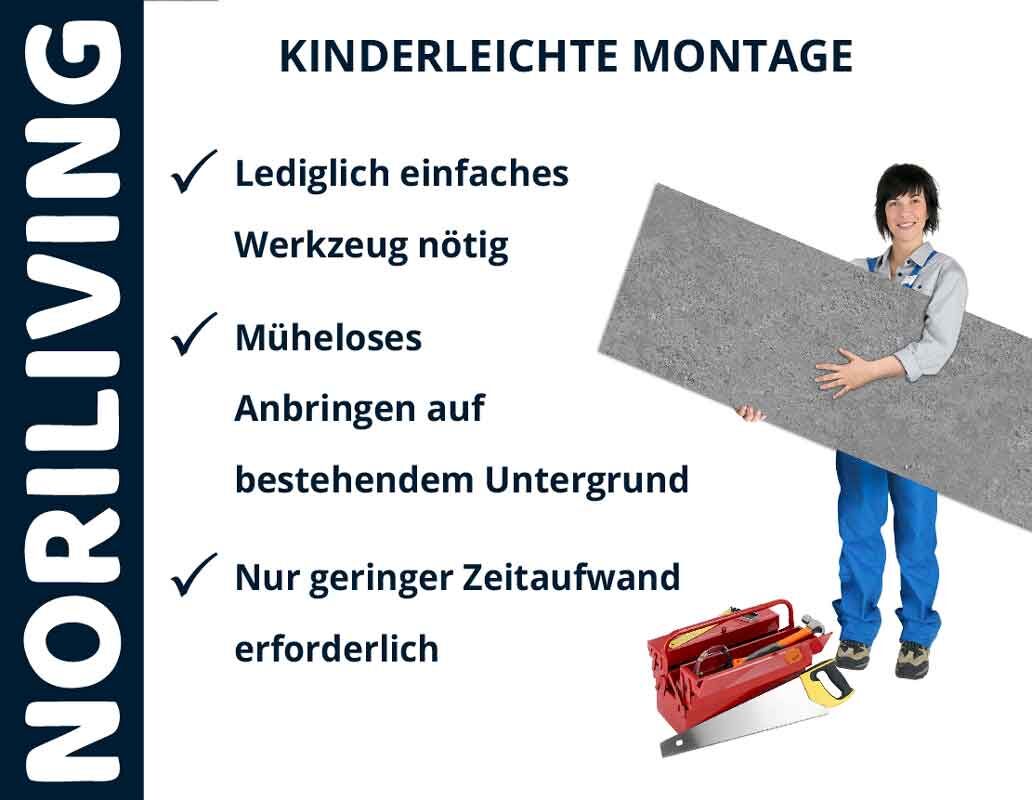 NORILIVING

KINDERLEICHTE MONTAGE

✓ Lediglich einfaches Werkzeug nötig

✓ Müheloses Anbringen auf bestehendem Untergrund

✓ Nur geringer Zeitaufwand erforderlich